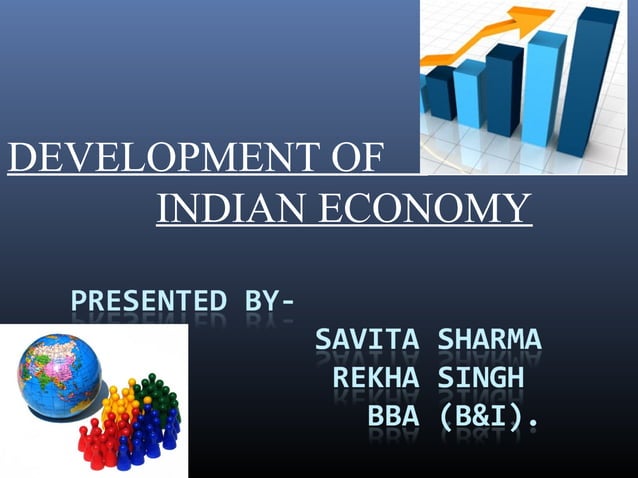 DEVELOPMENT OF INDIAN ECONOMY

PRESENTED BY-

SAVITA SHARMA
REKHA SINGH
BBA (B&I).